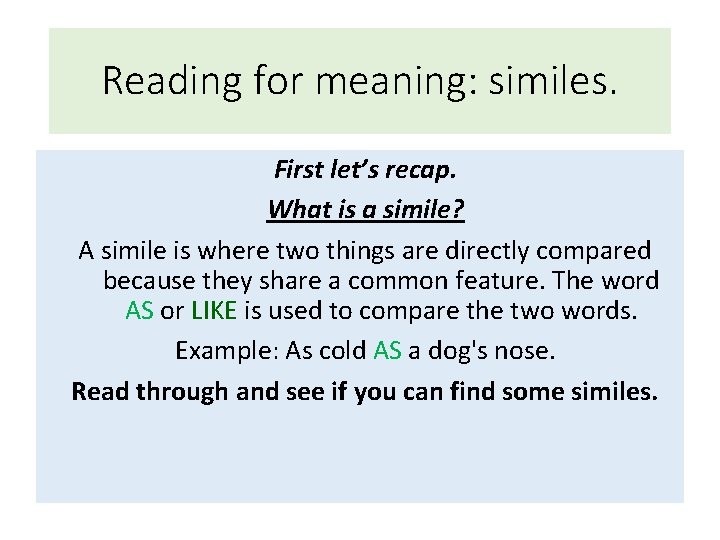 Reading for meaning: similes.

First let's recap.

What is a simile?

A simile is where two things are directly compared because they share a common feature. The word AS or LIKE is used to compare the two words.

Example: As cold AS a dog's nose.

Read through and see if you can find some similes.